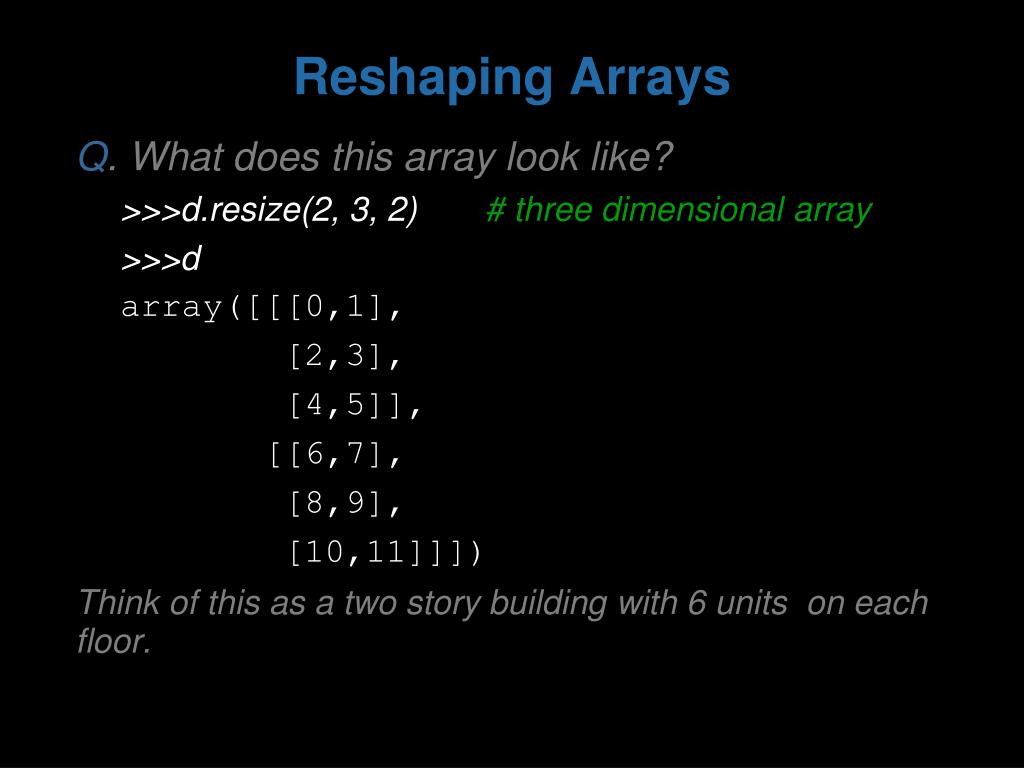 Reshaping Arrays

Q. What does this array look like?

>>>d.resize(2, 3, 2) # three dimensional array

>>>d

array([[[0,1],
[2,3],
[4,5]],
[[6,7],
[8,9],
[10,11]]])

Think of this as a two story building with 6 units on each floor.